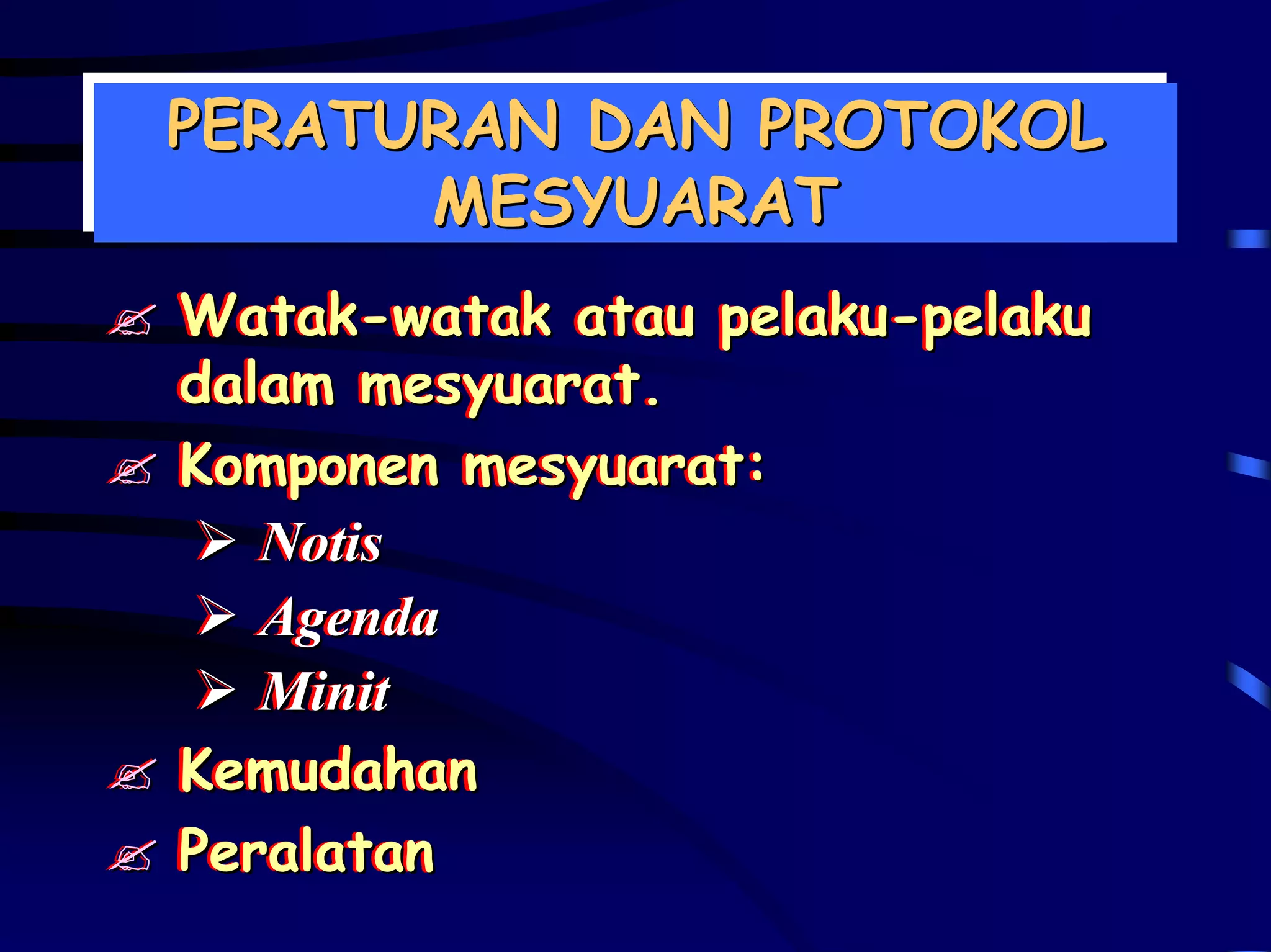 PERATURAN DAN PROTOKOL MESYUARAT

✍ Watak-watak atau pelaku-pelaku dalam mesyuarat.

✍ Komponen mesyuarat:

➢ Notis

➢ Agenda

➢ Minit

✍ Kemudahan

✍ Peralatan